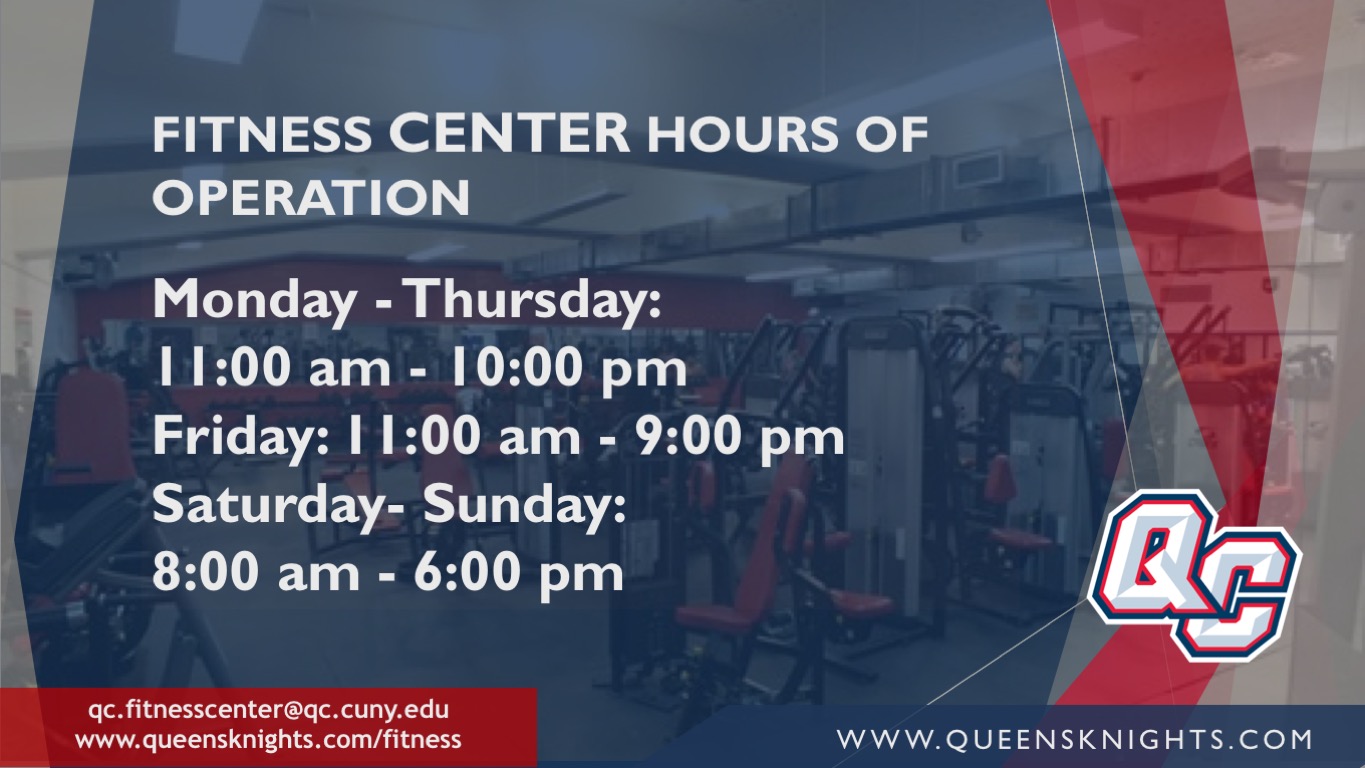 FITNESS CENTER HOURS OF OPERATION

Monday - Thursday:
11:00 am - 10:00 pm
Friday: 11:00 am - 9:00 pm
Saturday- Sunday:
8:00 am - 6:00 pm

QC

qc.fitnesscenter@qc.cuny.edu
www.queensknights.com/fitness

WWW.QUEENSKNIGHTS.COM